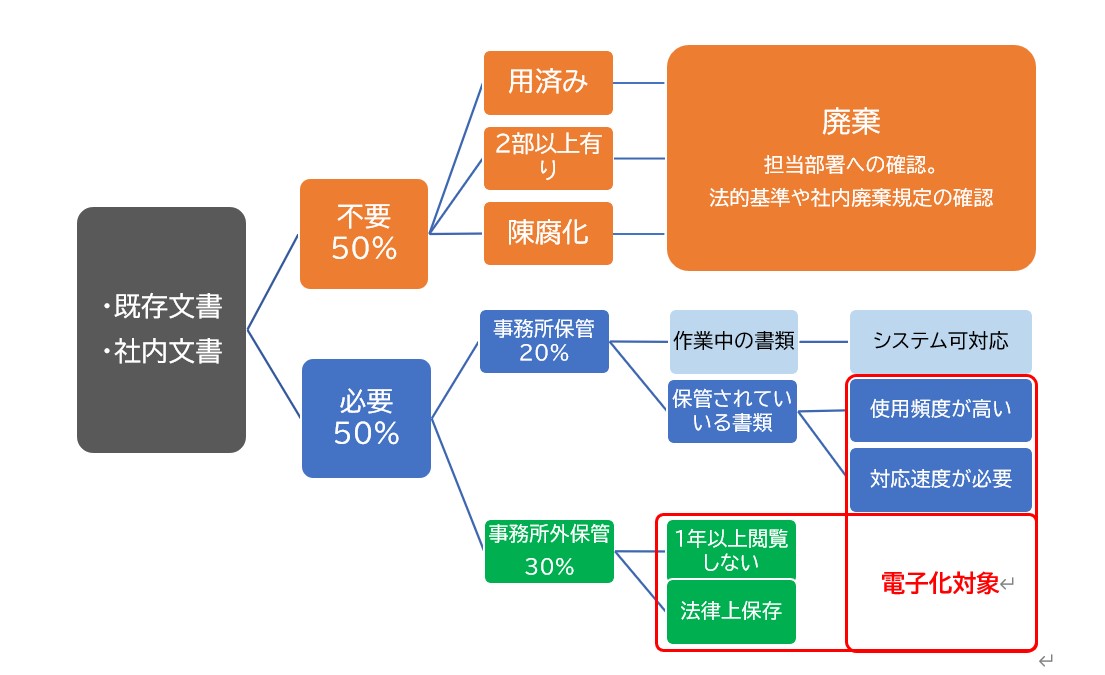 ・既存文書
・社内文書

不要
50%

用済み

2部以上有り

陳腐化

廃棄
担当部署への確認。
法的基準や社内廃棄規定の確認

必要
50%

事務所保管
20%

作業中の書類

システム可対応

保管されている書類

使用頻度が高い

対応速度が必要

事務所外保管
30%

1年以上閲覧しない

法律上保存

電子化対象